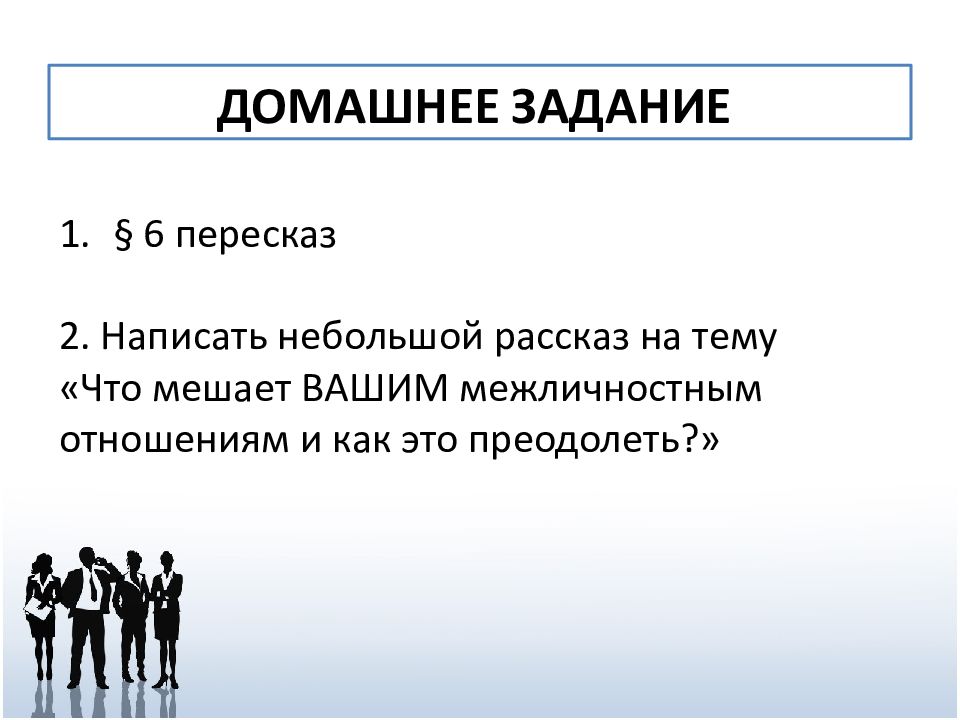 ДОМАШНЕЕ ЗАДАНИЕ

1. § 6 пересказ

2. Написать небольшой рассказ на тему «Что мешает ВАШИМ межличностным отношениям и как это преодолеть?»